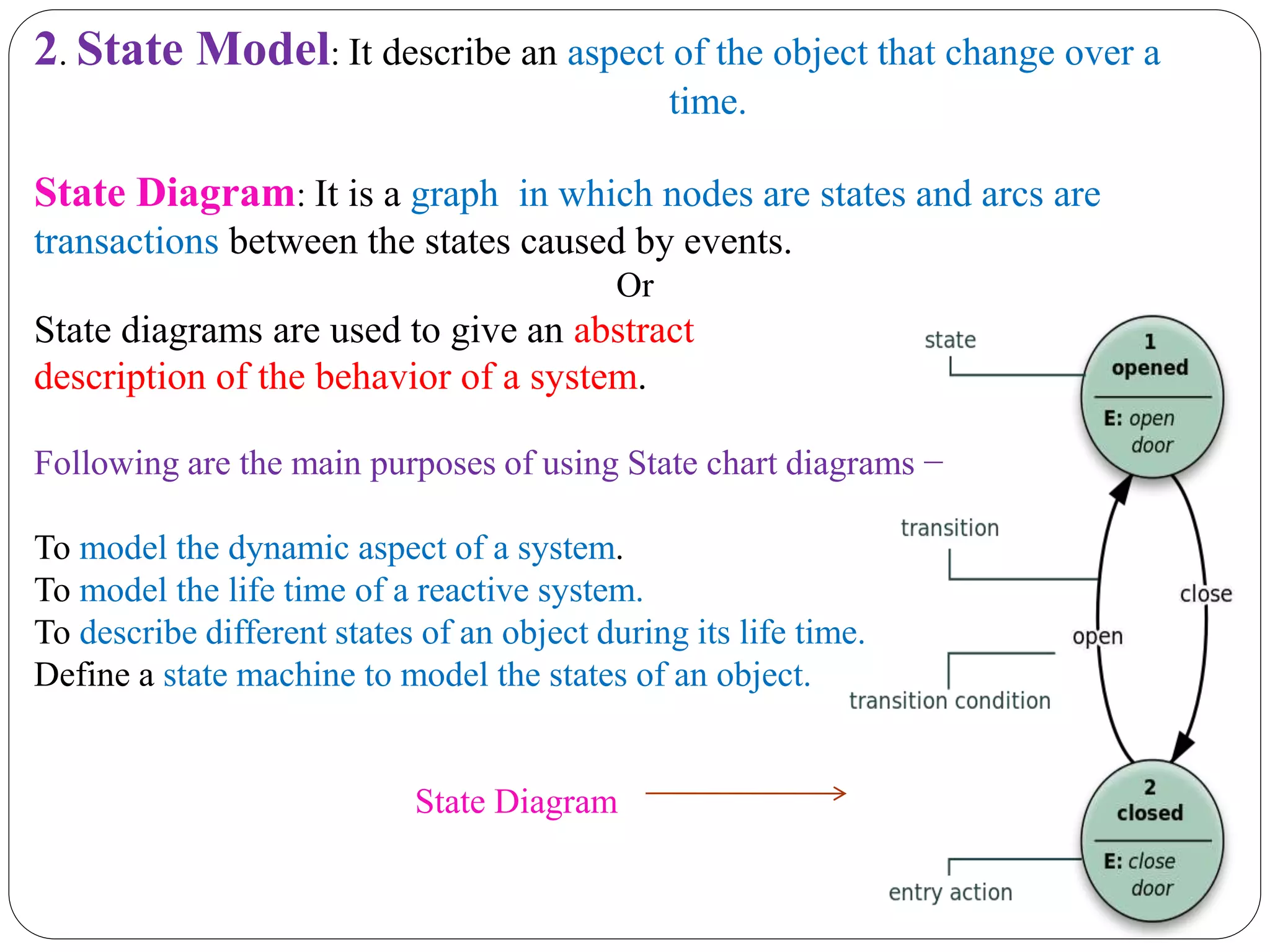 2. State Model: It describe an aspect of the object that change over a time.

State Diagram: It is a graph in which nodes are states and arcs are transactions between the states caused by events.

Or

State diagrams are used to give an abstract description of the behavior of a system.

Following are the main purposes of using State chart diagrams −

To model the dynamic aspect of a system.
To model the life time of a reactive system.
To describe different states of an object during its life time.
Define a state machine to model the states of an object.

State Diagram

state

1
opened
E: open door

transition

close

open

transition condition

2
closed
E: close door

entry action